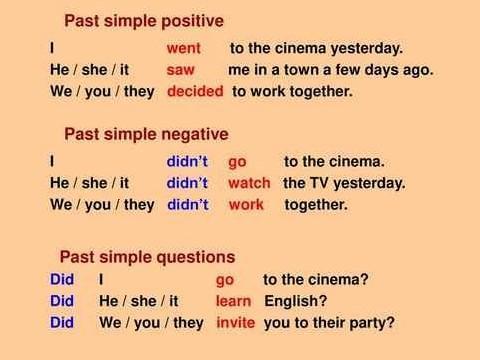 Past simple positive

I went to the cinema yesterday.
He / she / it saw me in a town a few days ago.
We / you / they decided to work together.

Past simple negative

I didn't go to the cinema.
He / she / it didn't watch the TV yesterday.
We / you / they didn't work together.

Past simple questions

Did I go to the cinema?
Did He / she / it learn English?
Did We / you / they invite you to their party?